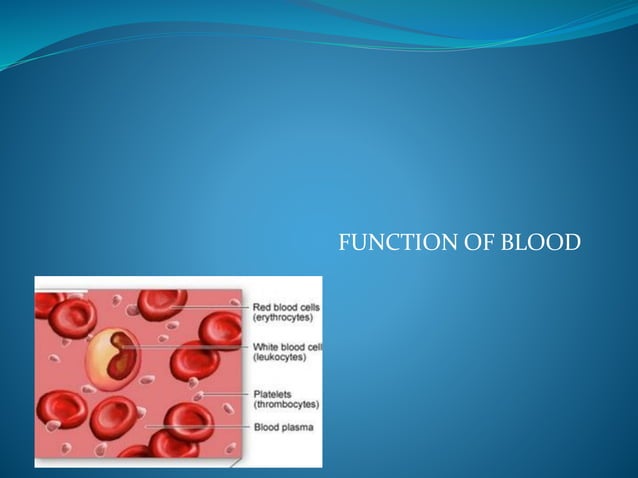 FUNCTION OF BLOOD

Red blood cells (erythrocytes)

White blood cell (leukocytes)

Platelets (thrombocytes)

Blood plasma